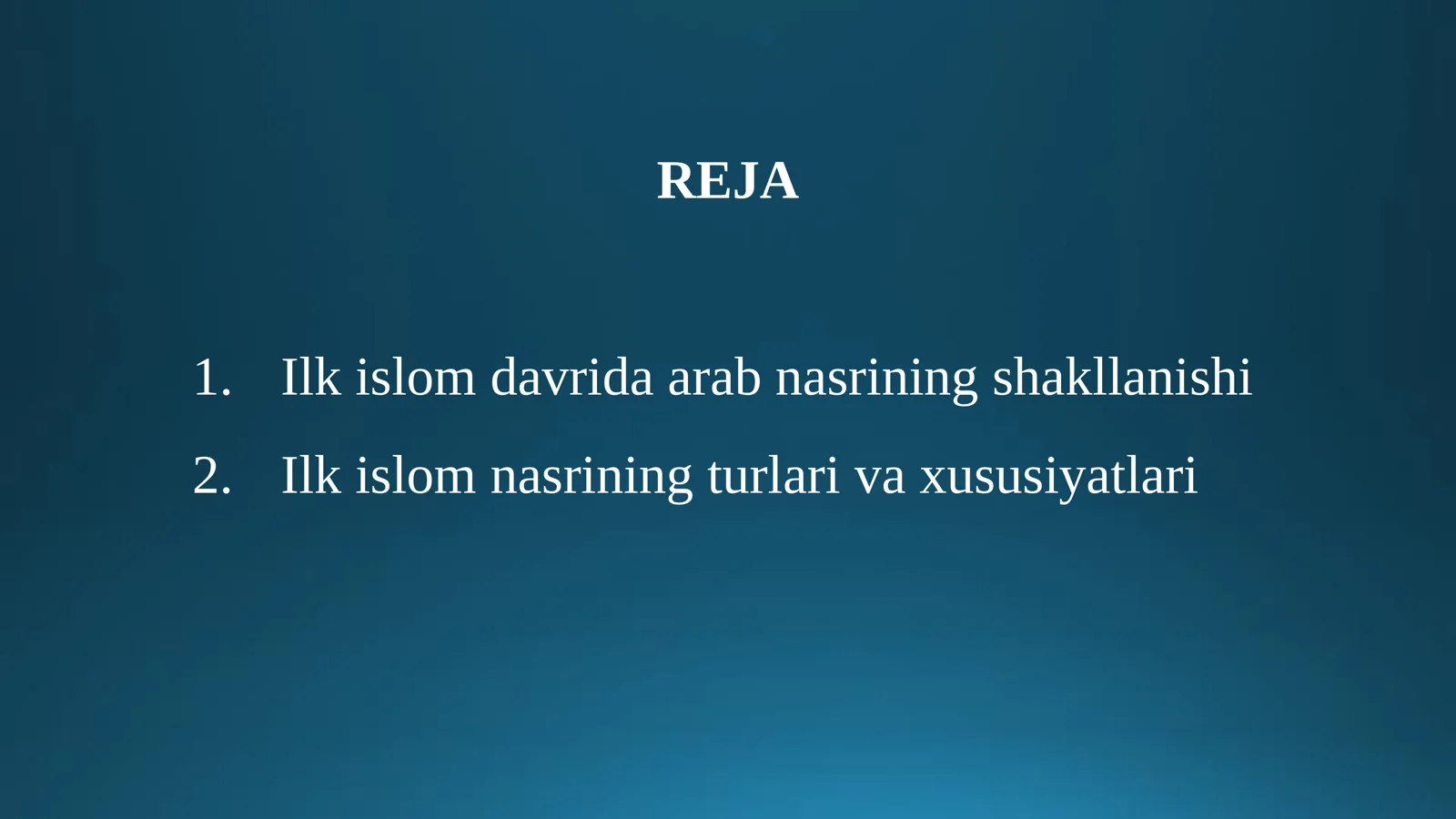 REJA

1. Ilk islom davrida arab nasrining shakllanishi
2. Ilk islom nasrining turlari va xususiyatlari